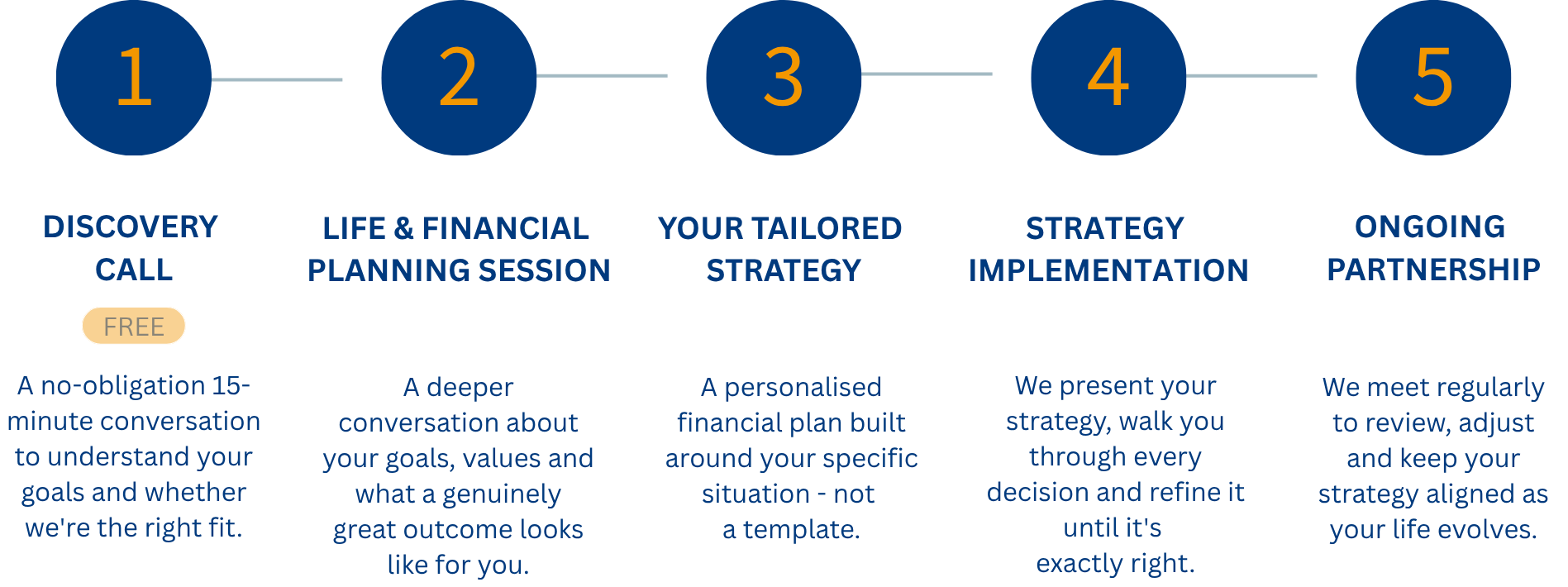 1

DISCOVERY CALL

FREE

A no-obligation 15-minute conversation to understand your goals and whether we're the right fit.

2

LIFE & FINANCIAL PLANNING SESSION

A deeper conversation about your goals, values and what a genuinely great outcome looks like for you.

3

YOUR TAILORED STRATEGY

A personalised financial plan built around your specific situation - not a template.

4

STRATEGY IMPLEMENTATION

We present your strategy, walk you through every decision and refine it until it's exactly right.

5

ONGOING PARTNERSHIP

We meet regularly to review, adjust and keep your strategy aligned as your life evolves.